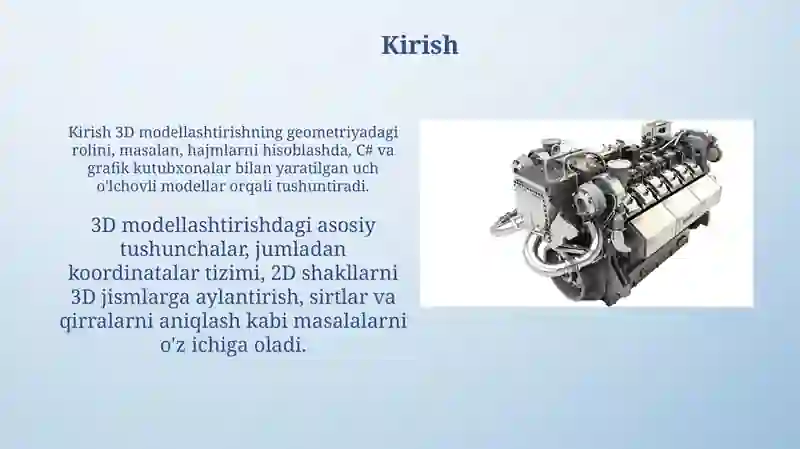 Kirish

Kirish 3D modellashtirishning geometriyadagi rolini, masalan, hajmlarni hisoblashda, C# va grafik kutubxonalar bilan yaratilgan uch o'lchovli modellar orqali tushuntiradi.

3D modellashtirishdagi asosiy tushunchalar, jumladan koordinatalar tizimi, 2D shakllarni 3D jismlarga aylantirish, sirtlar va qirralarni aniqlash kabi masalalarni o'z ichiga oladi.